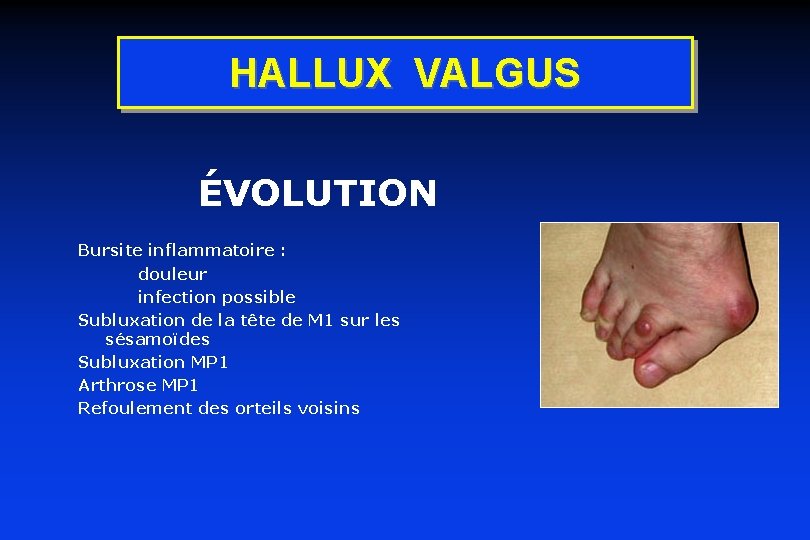 HALLUX VALGUS

ÉVOLUTION

Bursite inflammatoire :
douleur
infection possible
Subluxation de la tête de M1 sur les sésamoïdes
Subluxation MP1
Arthrose MP1
Refoulement des orteils voisins